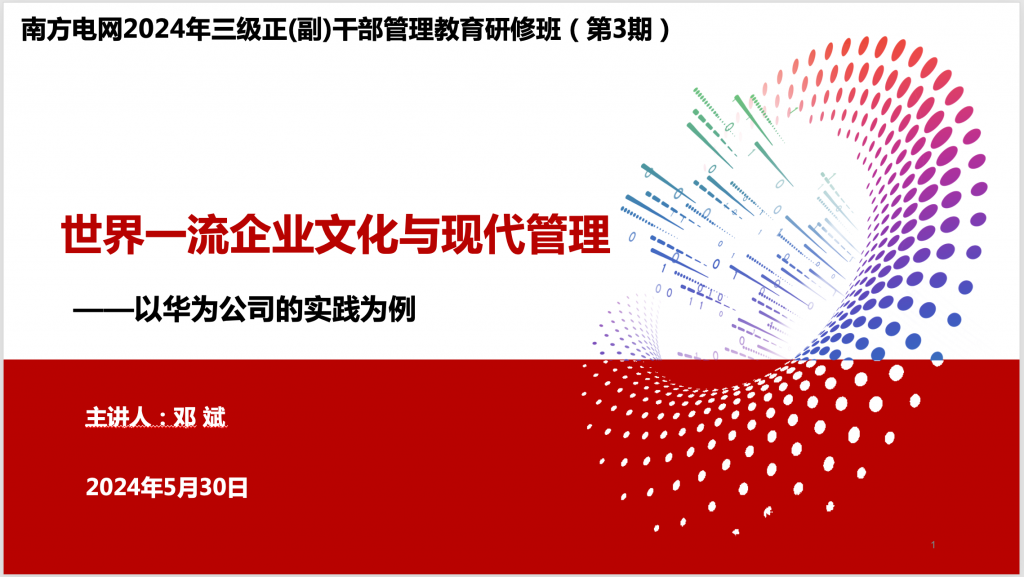 南方电网2024年三级正(副)干部管理教育研修班（第3期）

世界一流企业文化与现代管理

——以华为公司的实践为例

主讲人：邓 斌

2024年5月30日

1